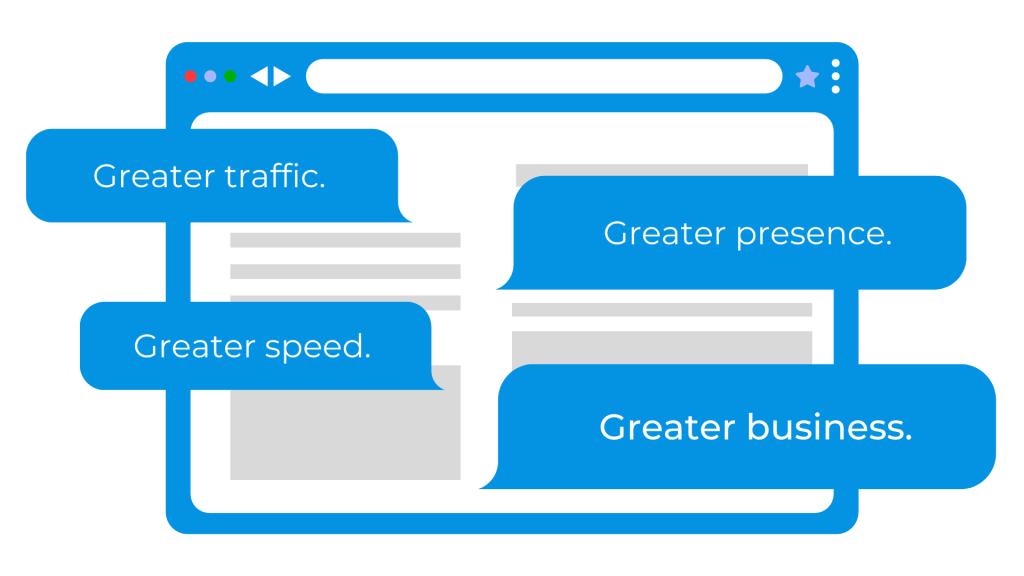 Greater traffic.

Greater presence.

Greater speed.

Greater business.